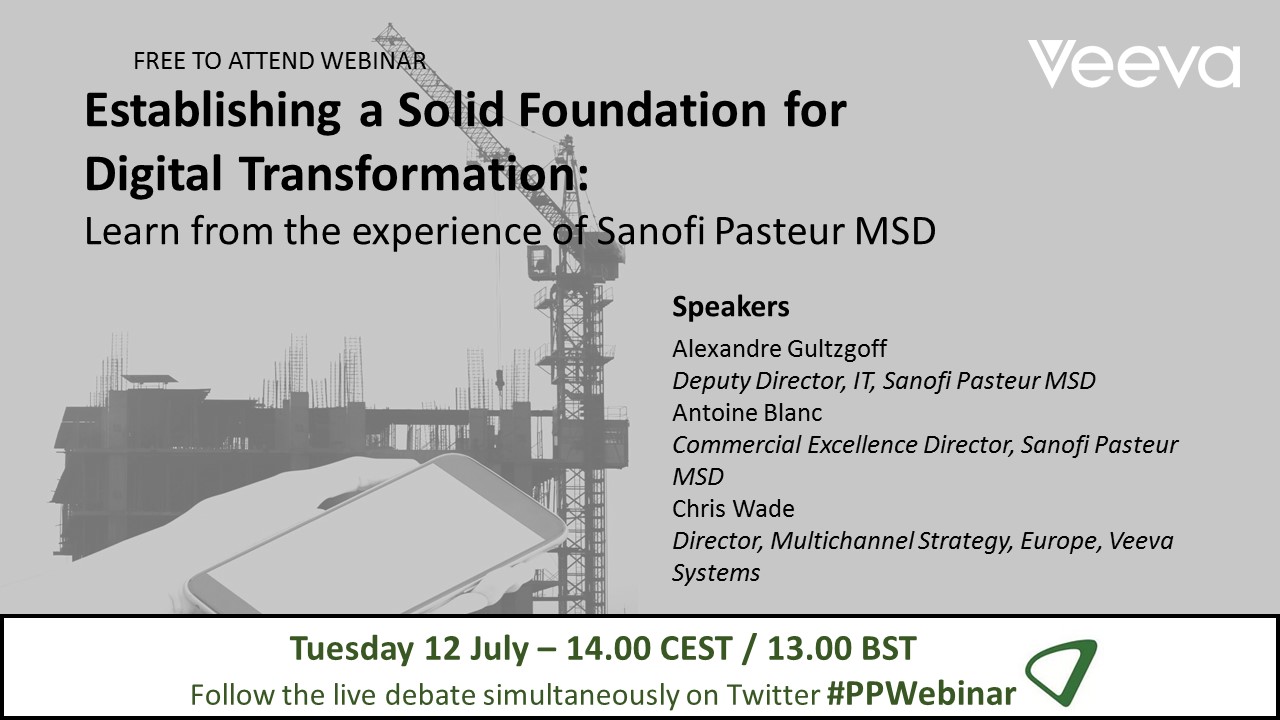 FREE TO ATTEND WEBINAR

Veeva

Establishing a Solid Foundation for Digital Transformation:
Learn from the experience of Sanofi Pasteur MSD

Speakers
Alexandre Gultzgoff
Deputy Director, IT, Sanofi Pasteur MSD
Antoine Blanc
Commercial Excellence Director, Sanofi Pasteur MSD
Chris Wade
Director, Multichannel Strategy, Europe, Veeva Systems

Tuesday 12 July – 14.00 CEST / 13.00 BST
Follow the live debate simultaneously on Twitter #PPWebinar